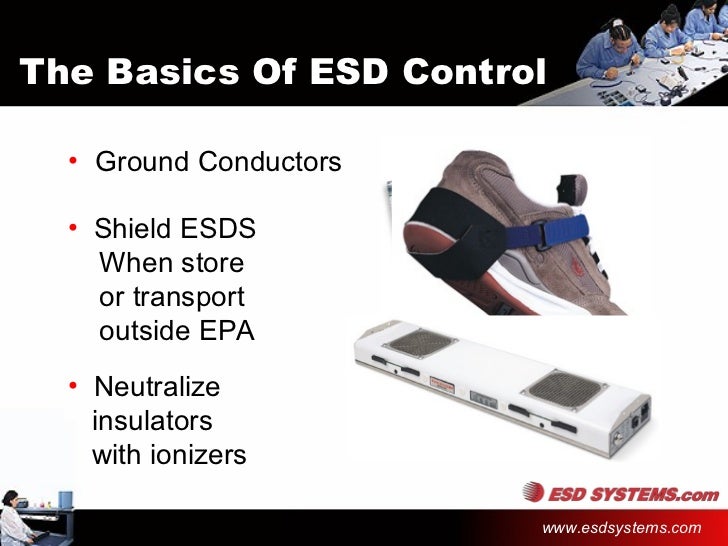 The Basics Of ESD Control

• Ground Conductors

• Shield ESDS When store or transport outside EPA

• Neutralize insulators with ionizers

ESD SYSTEMS.com

www.esdsystems.com